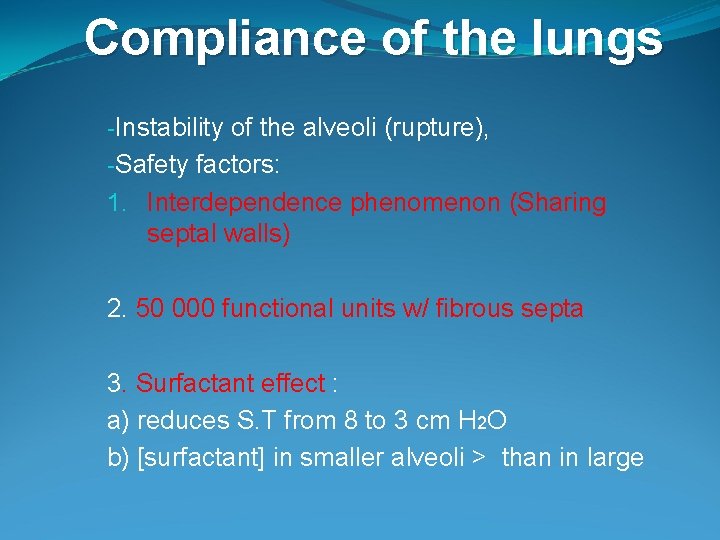 Compliance of the lungs

-Instability of the alveoli (rupture),
-Safety factors:
1. Interdependence phenomenon (Sharing septal walls)

2. 50 000 functional units w/ fibrous septa

3. Surfactant effect :
a) reduces S.T from 8 to 3 cm $H_2O$
b) [surfactant] in smaller alveoli > than in large